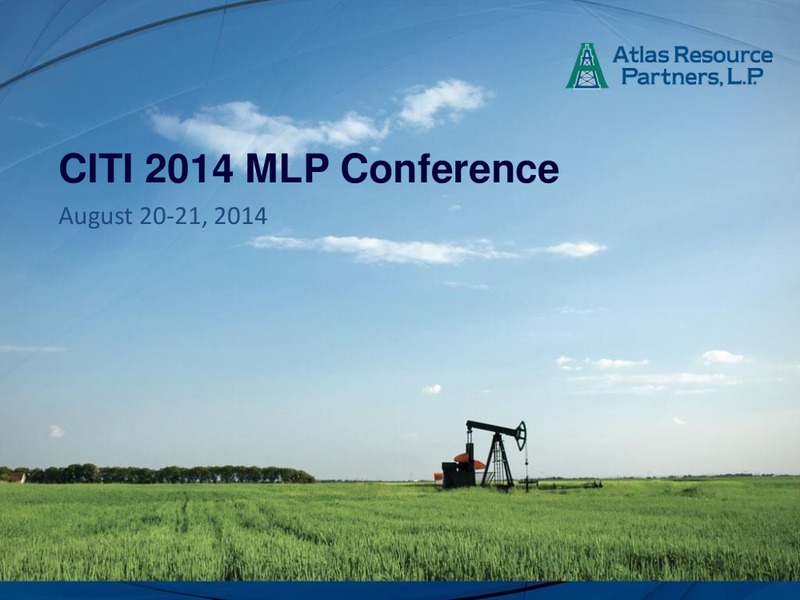 Atlas Resource Partners, L.P.

CITI 2014 MLP Conference

August 20-21, 2014